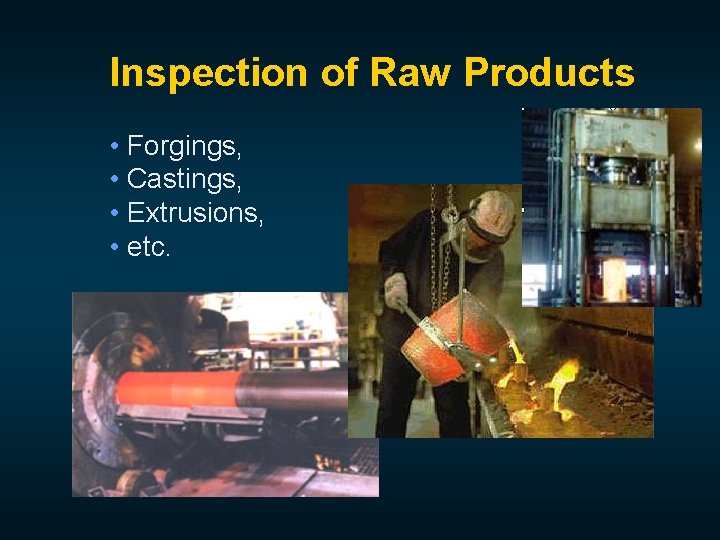 Inspection of Raw Products

• Forgings,
• Castings,
• Extrusions,
• etc.